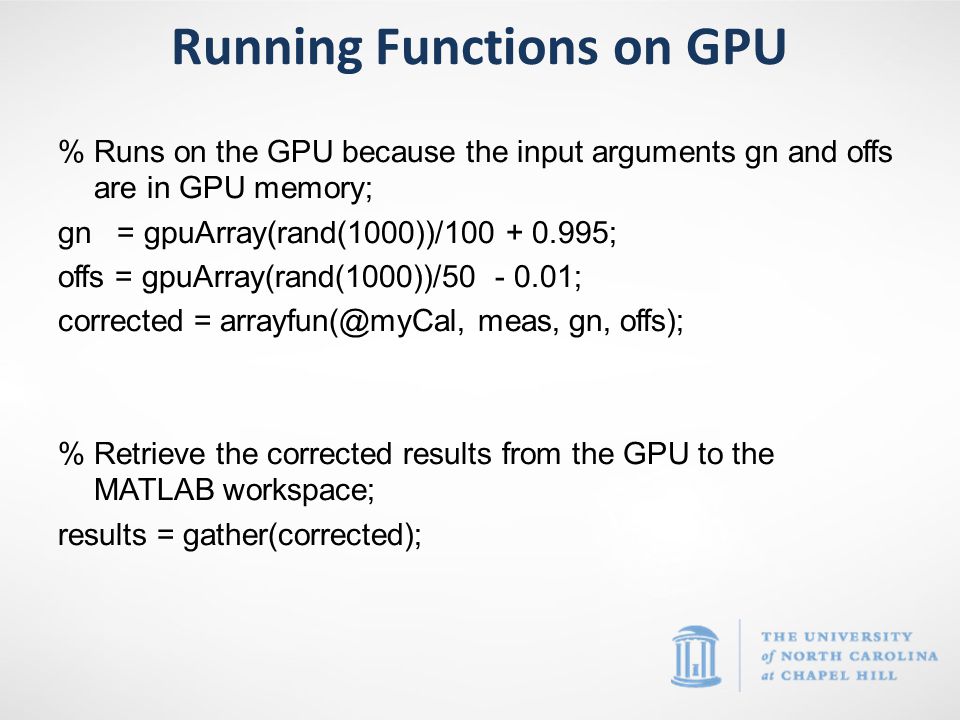 Running Functions on GPU

% Runs on the GPU because the input arguments gn and offs are in GPU memory;

gn = gpuArray(rand(1000))/100 + 0.995;

offs = gpuArray(rand(1000))/50 - 0.01;

corrected = arrayfun(@myCal, meas, gn, offs);

% Retrieve the corrected results from the GPU to the MATLAB workspace;

results = gather(corrected);

THE UNIVERSITY of NORTH CAROLINA at CHAPEL HILL